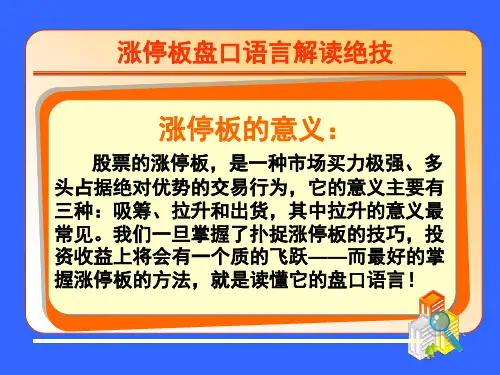 涨停板盘口语言解读绝技

涨停板的意义：

股票的涨停板，是一种市场买力极强、多头占据绝对优势的交易行为，它的意义主要有三种：吸筹、拉升和出货，其中拉升的意义最常见。我们一旦掌握了扑捉涨停板的技巧，投资收益上将会有一个质的飞跃——而最好的掌握涨停板的方法，就是读懂它的盘口语言！